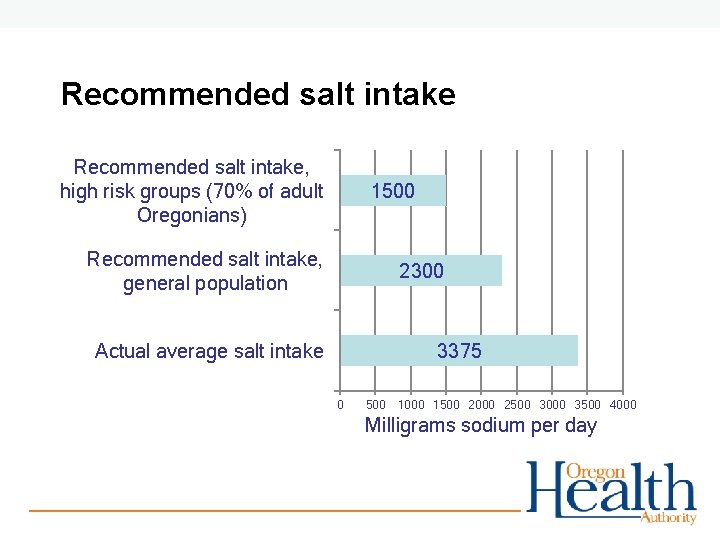 Recommended salt intake

Recommended salt intake, high risk groups (70% of adult Oregonians)

1500

Recommended salt intake, general population

2300

Actual average salt intake

3375

0 500 1000 1500 2000 2500 3000 3500 4000

Milligrams sodium per day

Oregon Health Authority